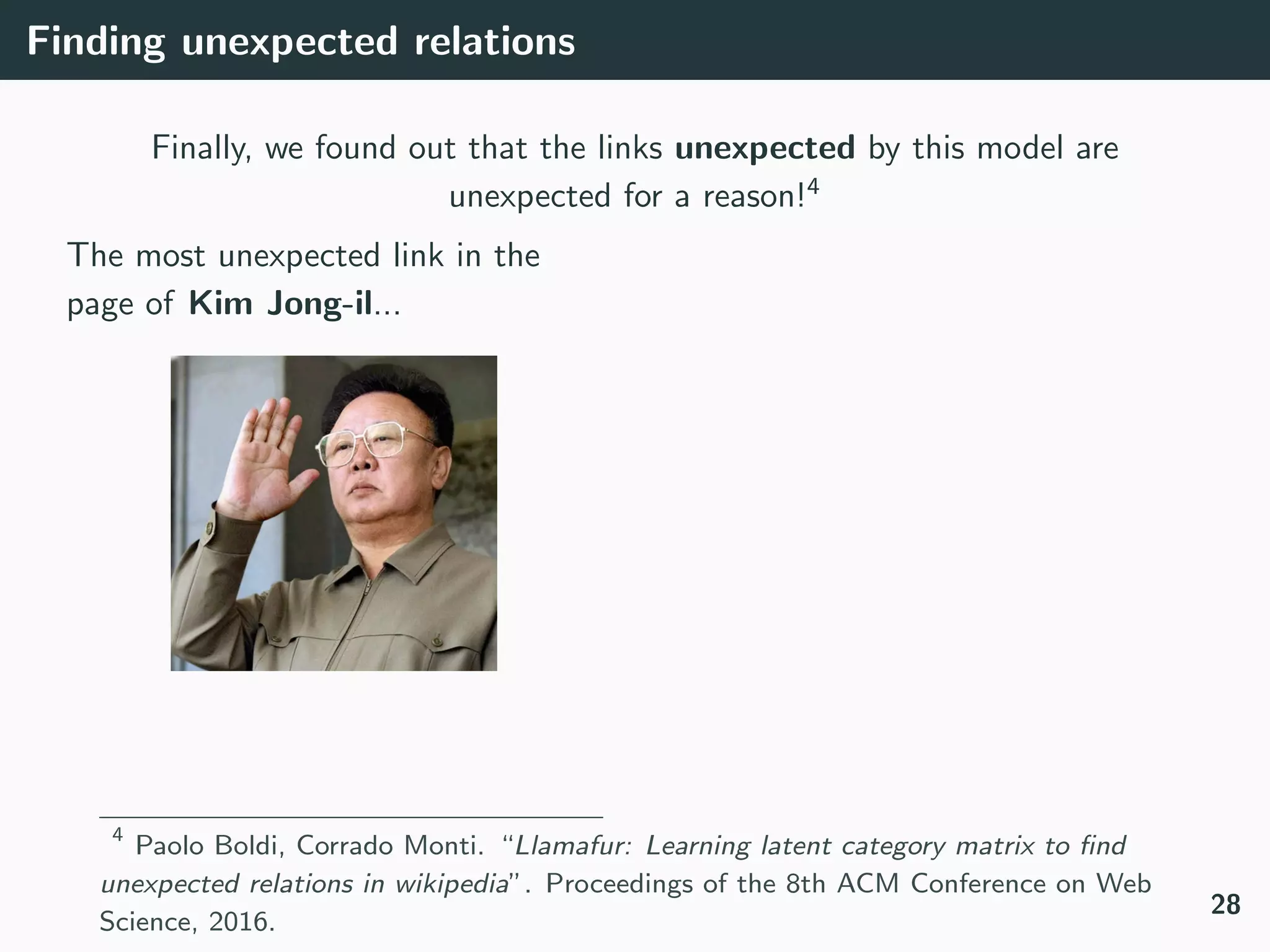 Finding unexpected relations

Finally, we found out that the links **unexpected** by this model are unexpected for a reason!$^4$

The most unexpected link in the page of **Kim Jong-il**...

$^4$ Paolo Boldi, Corrado Monti. "*Llamafur: Learning latent category matrix to find unexpected relations in wikipedia*". Proceedings of the 8th ACM Conference on Web Science, 2016.

28